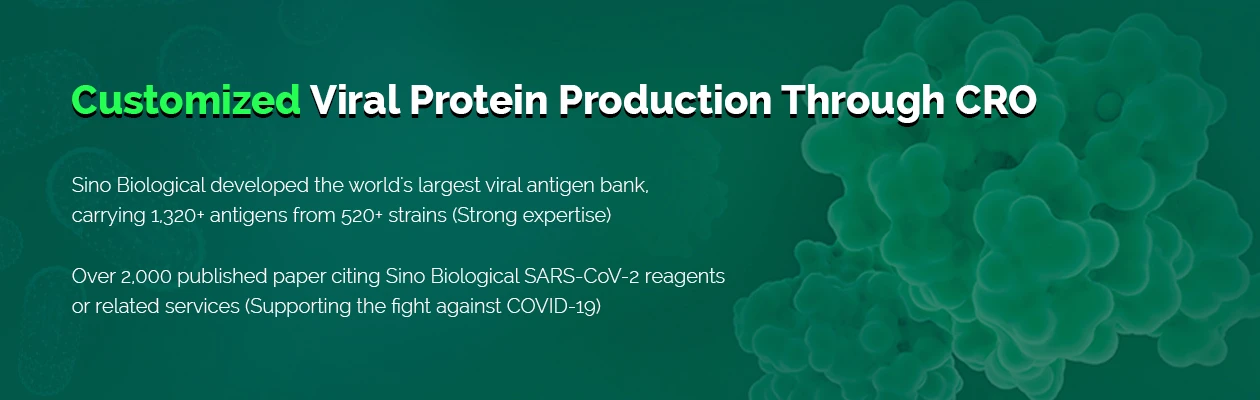 Customized Viral Protein Production Through CRO

Sino Biological developed the world's largest viral antigen bank, carrying 1,320+ antigens from 520+ strains (Strong expertise)

Over 2,000 published paper citing Sino Biological SARS-CoV-2 reagents or related services (Supporting the fight against COVID-19)